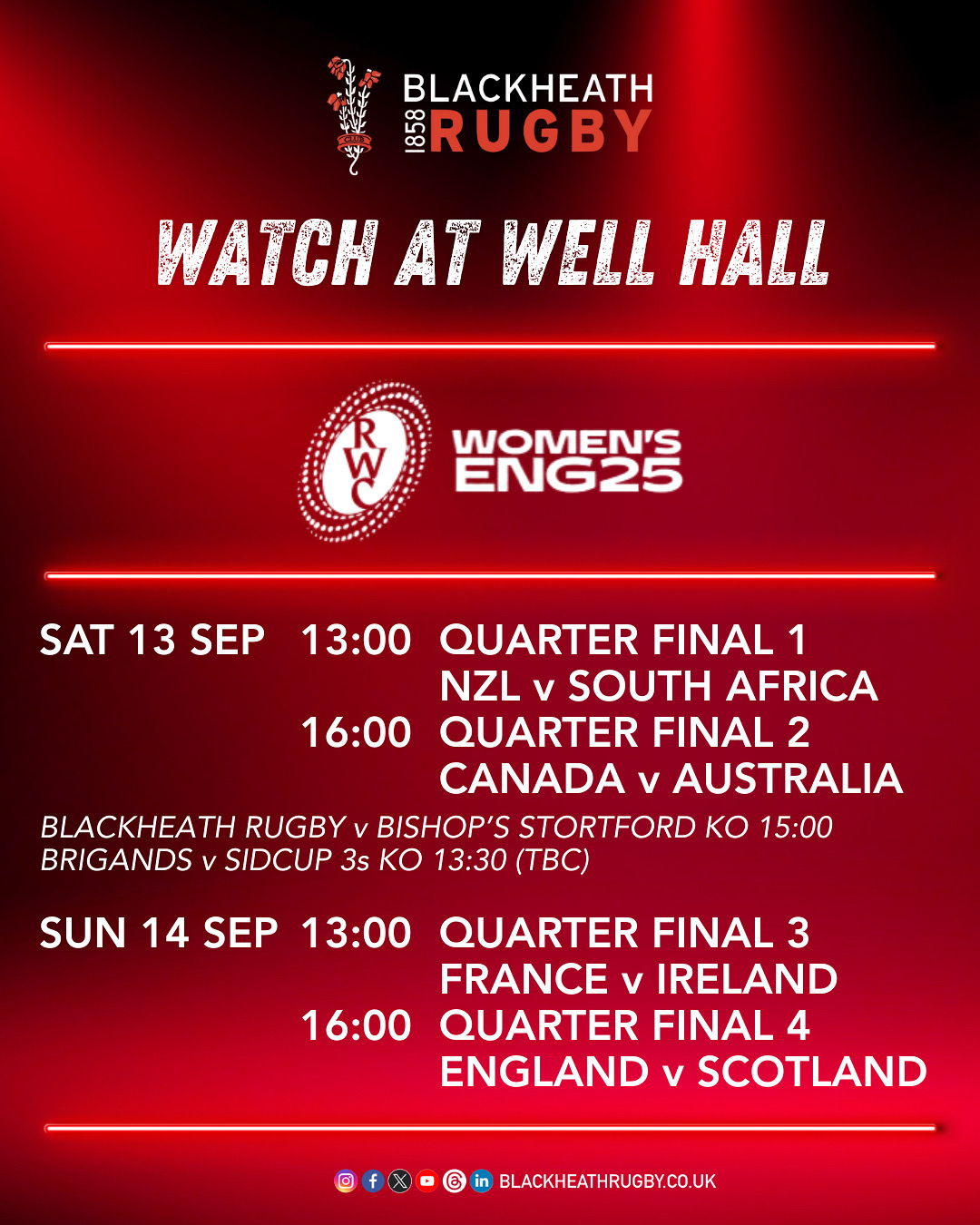 CLUB

BLACKHEATH
1858 RUGBY

WATCH AT WELL HALL

RWC WOMEN'S ENG25

SAT 13 SEP 13:00 QUARTER FINAL 1
NZL v SOUTH AFRICA
16:00 QUARTER FINAL 2
CANADA v AUSTRALIA

BLACKHEATH RUGBY v BISHOP'S STORTFORD KO 15:00
BRIGANDS v SIDCUP 3s KO 13:30 (TBC)

SUN 14 SEP 13:00 QUARTER FINAL 3
FRANCE v IRELAND
16:00 QUARTER FINAL 4
ENGLAND v SCOTLAND

BLACKHEATHRUGBY.CO.UK